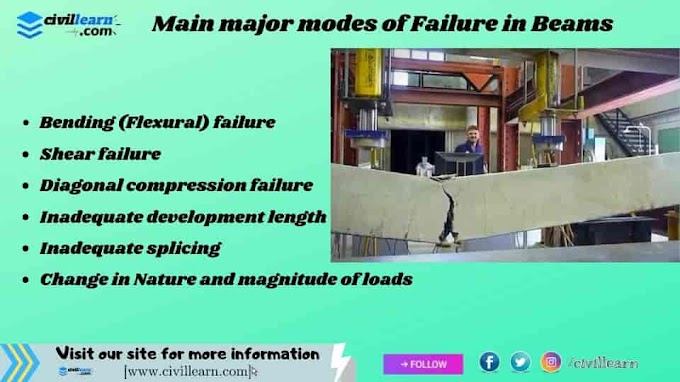 civillearn .com

Main major modes of Failure in Beams

- Bending (Flexural) failure
- Shear failure
- Diagonal compression failure
- Inadequate development length
- Inadequate splicing
- Change in Nature and magnitude of loads

Visit our site for more information

civillearn .com

[www.civillearn.com]

→ FOLLOW

/civillearn